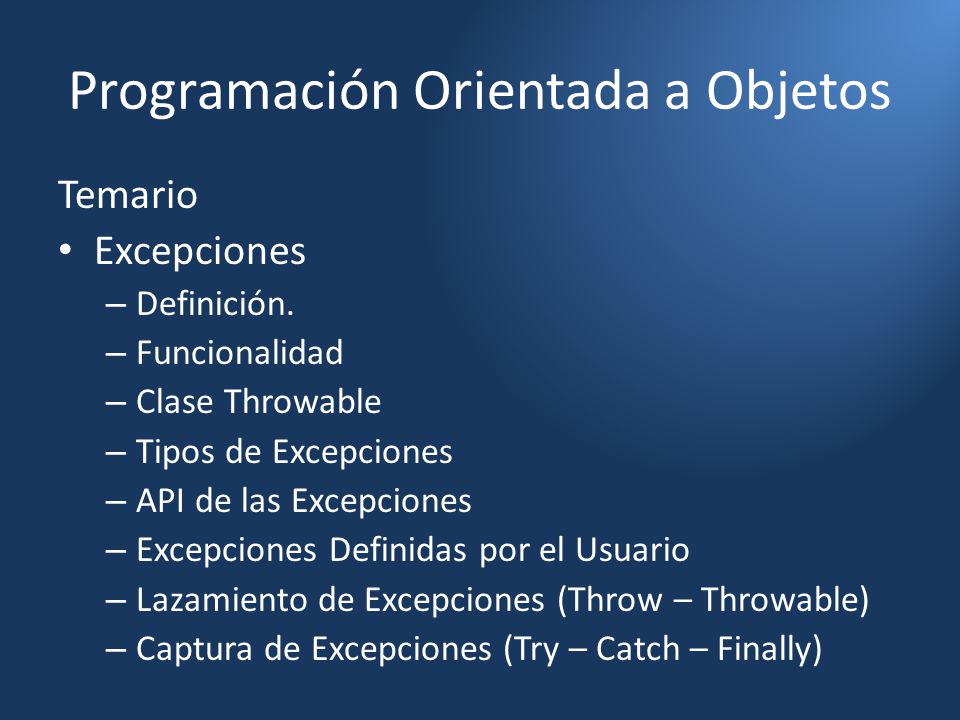 Programación Orientada a Objetos

Temario

• Excepciones
– Definición.
– Funcionalidad
– Clase Throwable
– Tipos de Excepciones
– API de las Excepciones
– Excepciones Definidas por el Usuario
– Lazamiento de Excepciones (Throw – Throwable)
– Captura de Excepciones (Try – Catch – Finally)